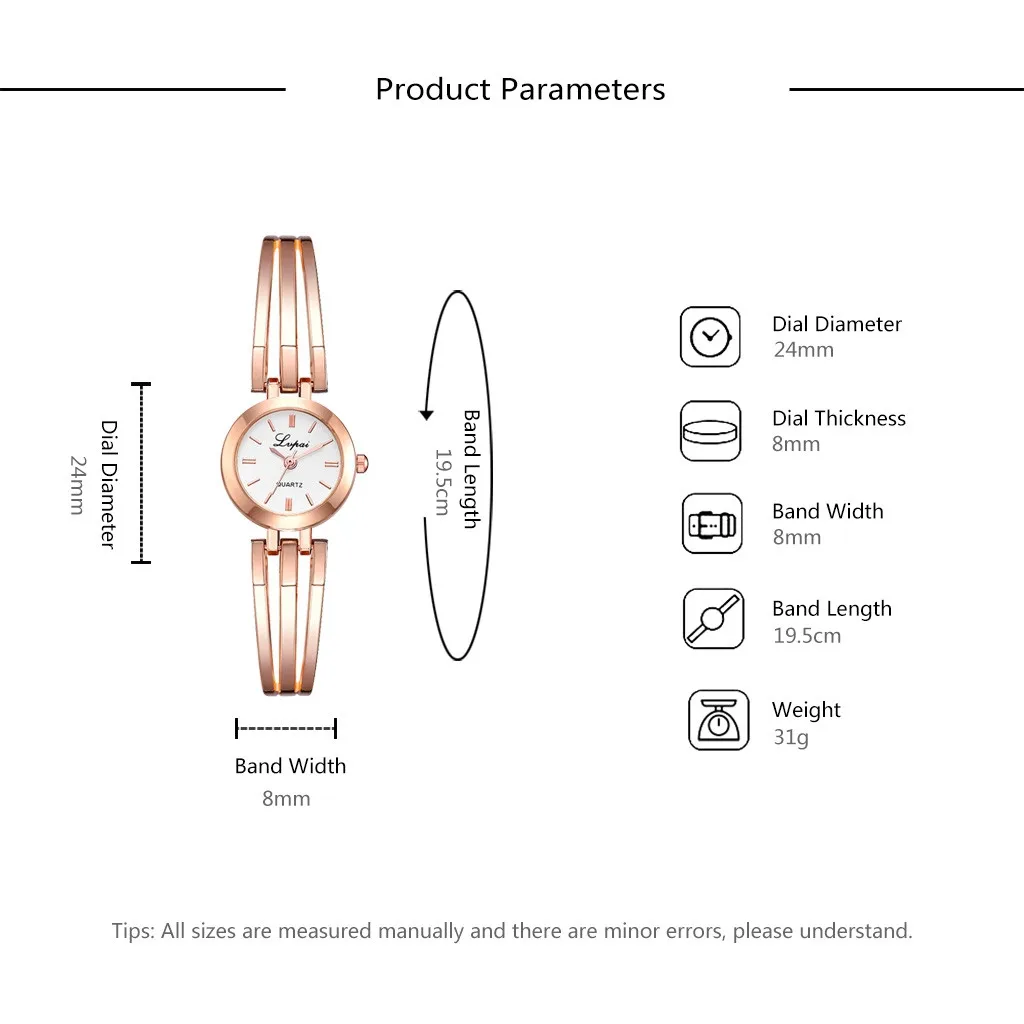 Product Parameters

Dial Diameter
24mm

Lvpai
QUARTZ

Band Length
19.5cm

Band Width
8mm

Dial Diameter
24mm

Dial Thickness
8mm

Band Width
8mm

Band Length
19.5cm

Weight
31g

Tips: All sizes are measured manually and there are minor errors, please understand.